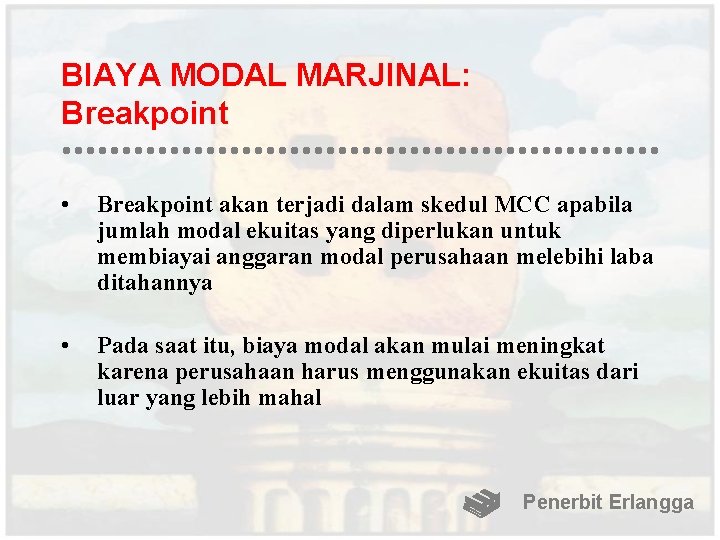 BIAYA MODAL MARJINAL: Breakpoint

• Breakpoint akan terjadi dalam skedul MCC apabila jumlah modal ekuitas yang diperlukan untuk membiayai anggaran modal perusahaan melebihi laba ditahannya

• Pada saat itu, biaya modal akan mulai meningkat karena perusahaan harus menggunakan ekuitas dari luar yang lebih mahal

Penerbit Erlangga